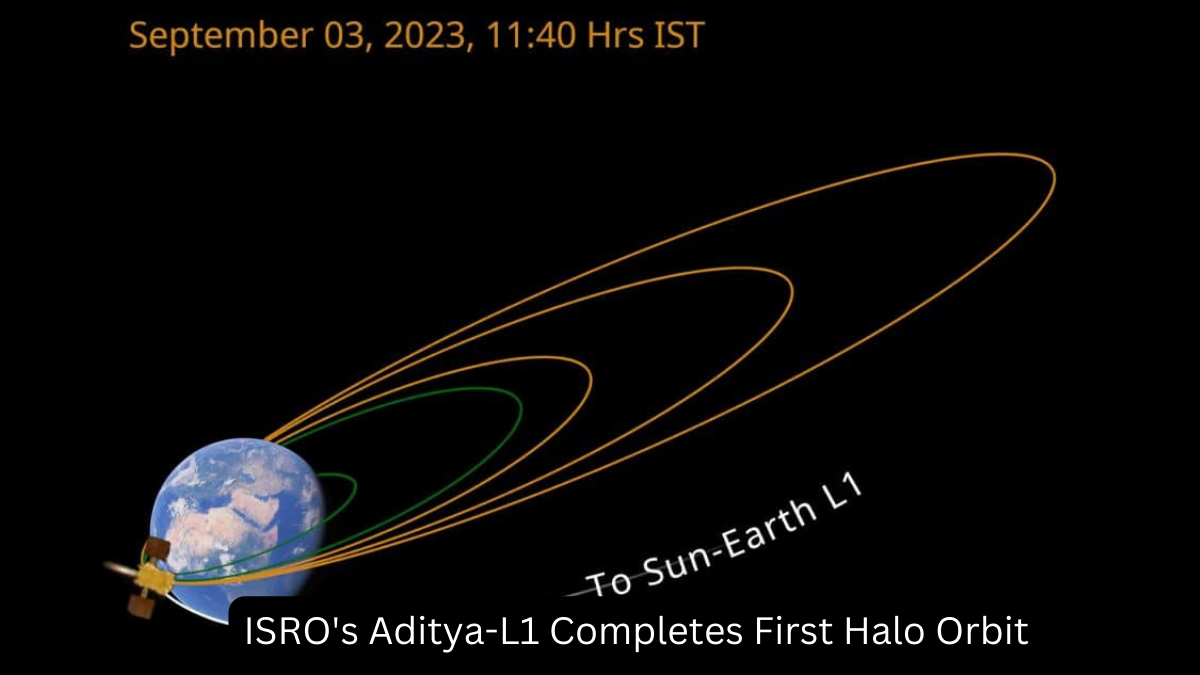 September 03, 2023, 11:40 Hrs IST

To Sun-Earth L1

ISRO's Aditya-L1 Completes First Halo Orbit